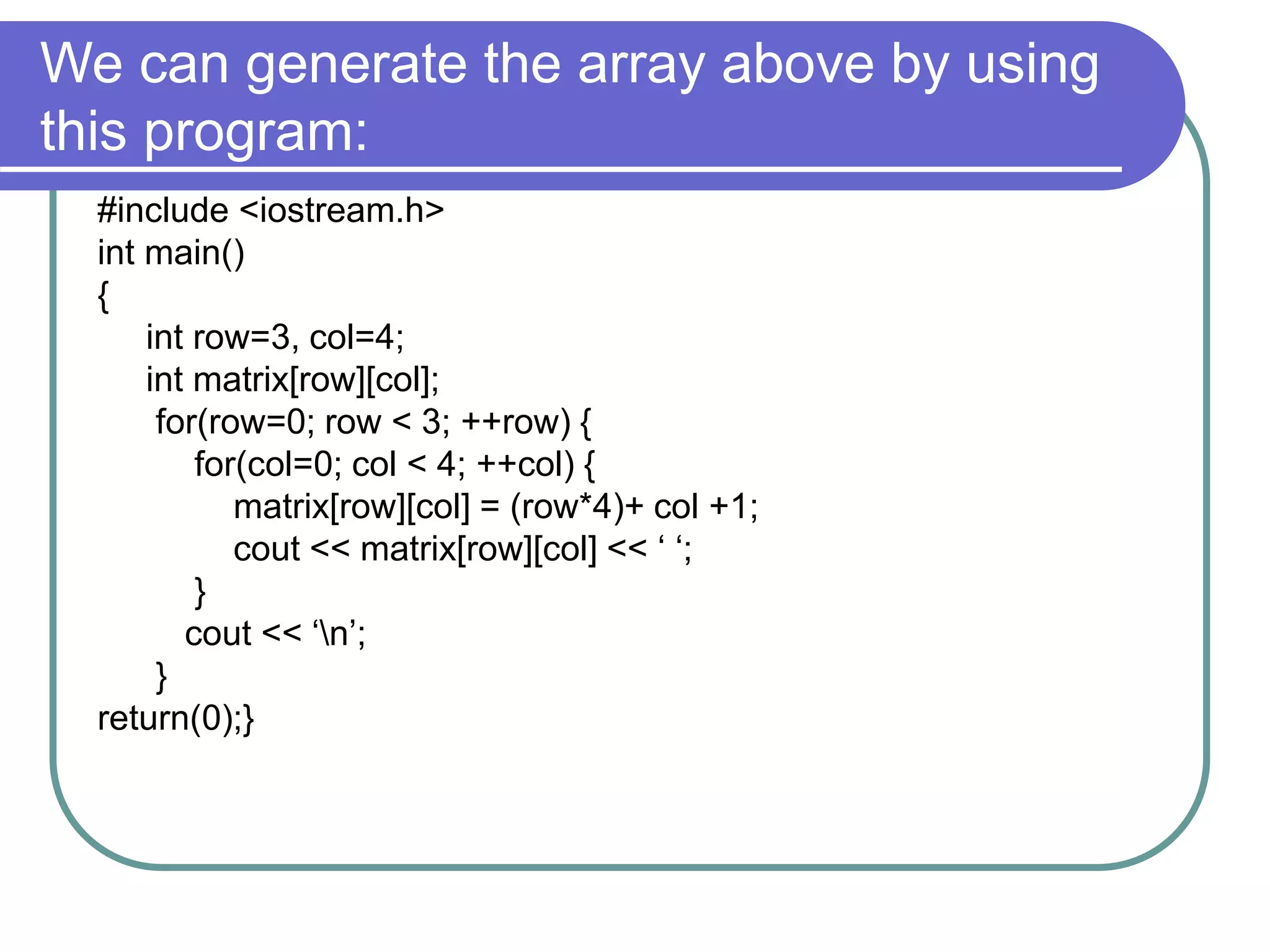 We can generate the array above by using this program:

#include <iostream.h>
int main()
{
int row=3, col=4;
int matrix[row][col];
for(row=0; row < 3; ++row) {
for(col=0; col < 4; ++col) {
matrix[row][col] = (row*4)+ col +1;
cout << matrix[row][col] << ‘ ‘;
}
cout << ‘\n’;
}
return(0);}